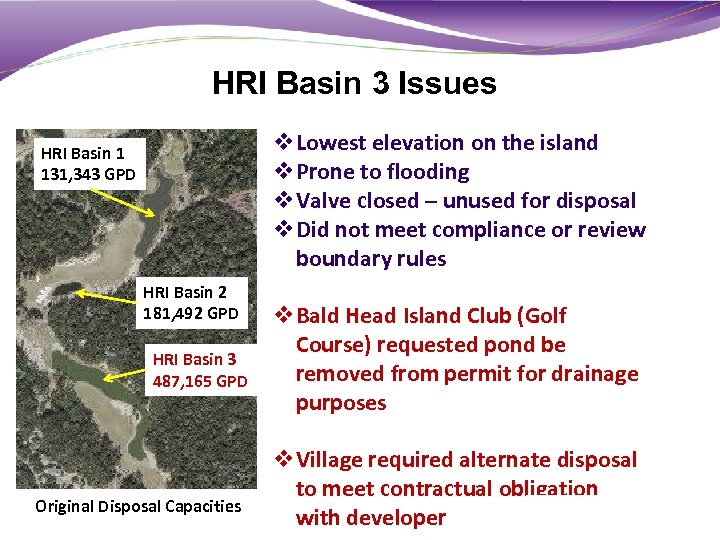 HRI Basin 3 Issues

HRI Basin 1
131,343 GPD

HRI Basin 2
181,492 GPD

HRI Basin 3
487,165 GPD

Original Disposal Capacities

❖ Lowest elevation on the island
❖ Prone to flooding
❖ Valve closed – unused for disposal
❖ Did not meet compliance or review boundary rules

❖ Bald Head Island Club (Golf Course) requested pond be removed from permit for drainage purposes

❖ Village required alternate disposal to meet contractual obligation with developer